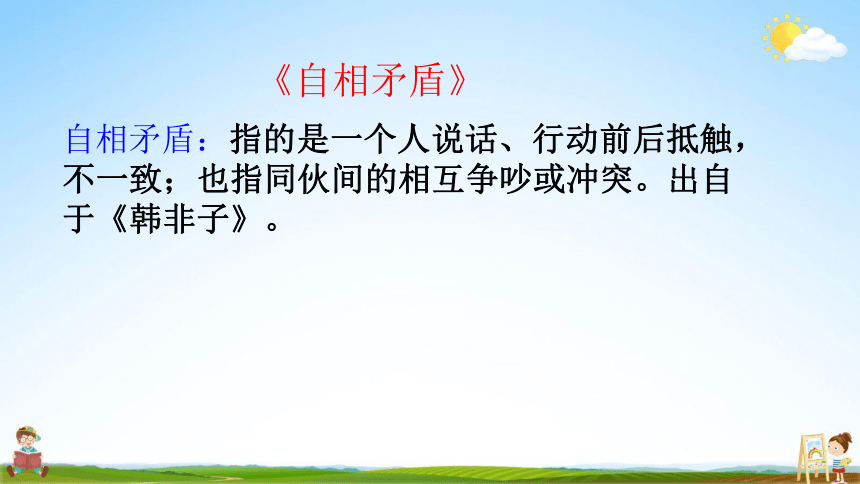 《自相矛盾》

自相矛盾：指的是一个人说话、行动前后抵触，不一致；也指同伙间的相互争吵或冲突。出自于《韩非子》。